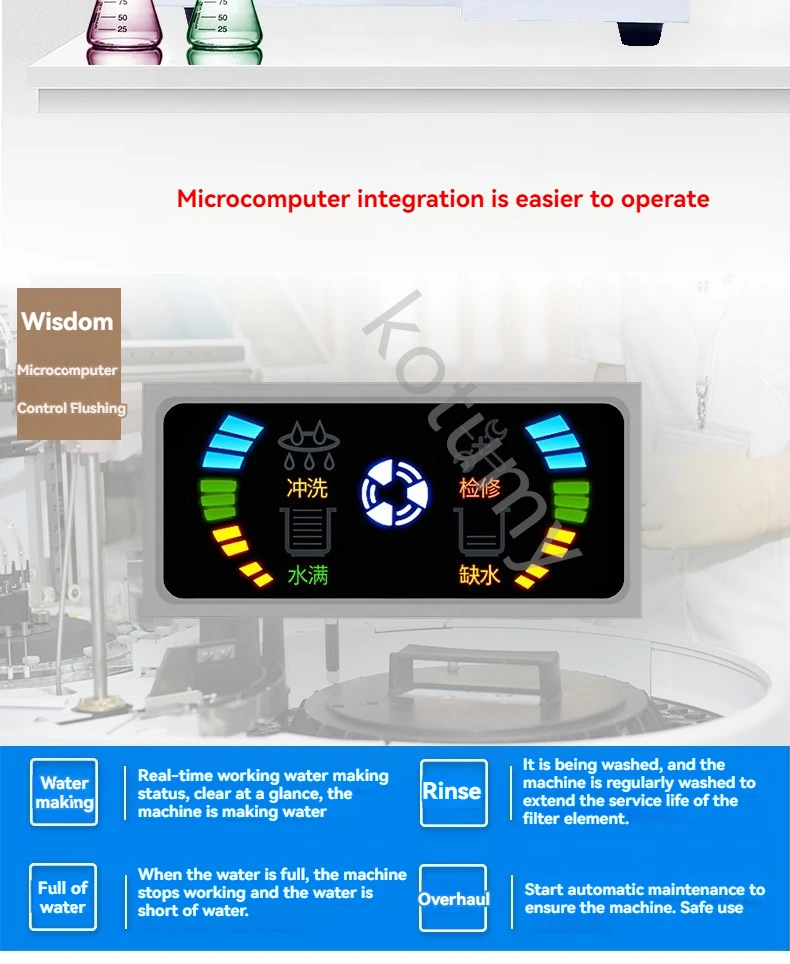 75
50
25
75
50
25

Microcomputer integration is easier to operate

Wisdom
Microcomputer
Control Flushing

kotumy

冲洗
检修
水满
缺水

Water making
Real-time working water making status, clear at a glance, the machine is making water

Rinse
It is being washed, and the machine is regularly washed to extend the service life of the filter element.

Full of water
When the water is full, the machine stops working and the water is short of water.

Overhaul
Start automatic maintenance to ensure the machine. Safe use